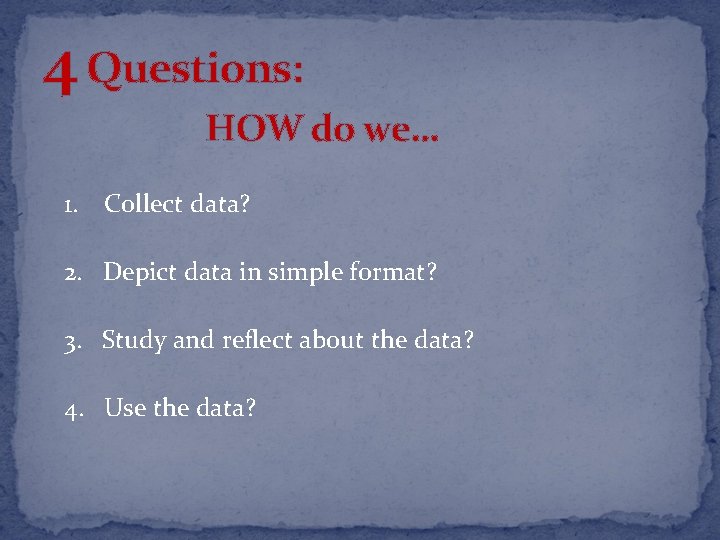 4 Questions:

HOW do we…

1. Collect data?

2. Depict data in simple format?

3. Study and reflect about the data?

4. Use the data?